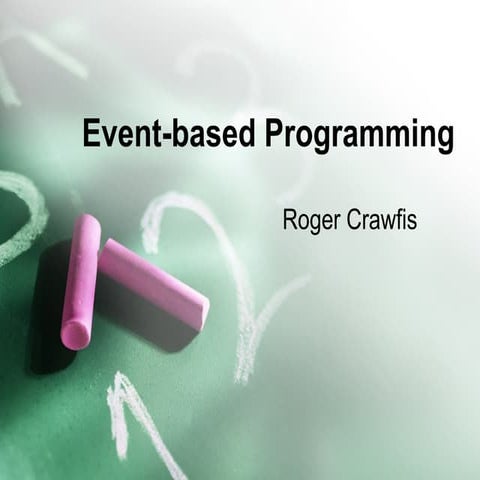 Event-based Programming

Roger Crawfis